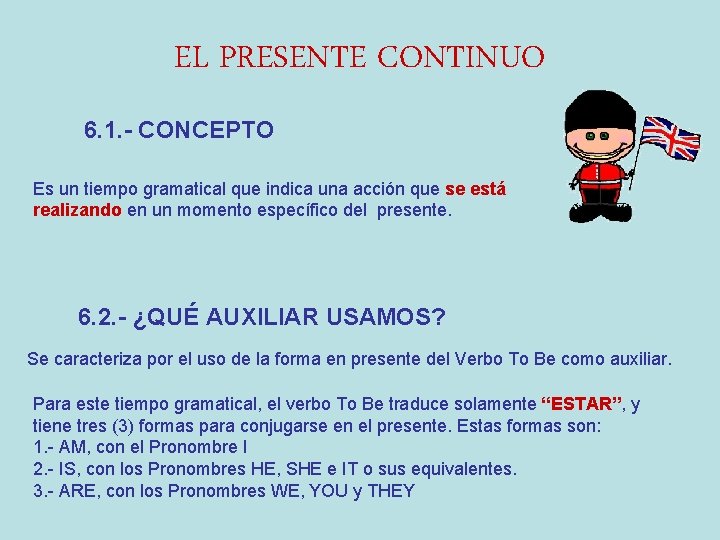 EL PRESENTE CONTINUO

6.1.- CONCEPTO

Es un tiempo gramatical que indica una acción que se está realizando en un momento específico del presente.

6.2.- ¿QUÉ AUXILIAR USAMOS?

Se caracteriza por el uso de la forma en presente del Verbo To Be como auxiliar.

Para este tiempo gramatical, el verbo To Be traduce solamente "ESTAR", y tiene tres (3) formas para conjugarse en el presente. Estas formas son:
1.- AM, con el Pronombre I
2.- IS, con los Pronombres HE, SHE e IT o sus equivalentes.
3.- ARE, con los Pronombres WE, YOU y THEY